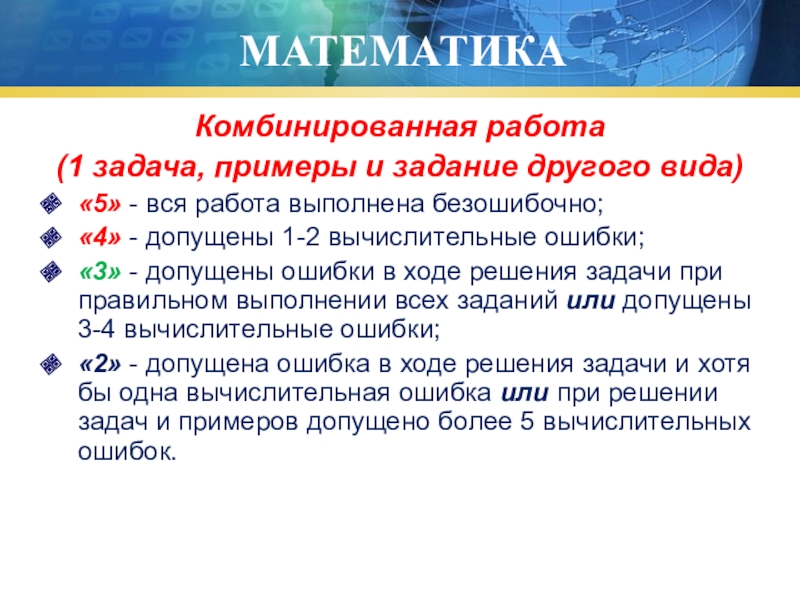 МАТЕМАТИКА

Комбинированная работа
(1 задача, примеры и задание другого вида)

«5» - вся работа выполнена безошибочно;
«4» - допущены 1-2 вычислительные ошибки;
«3» - допущены ошибки в ходе решения задачи при правильном выполнении всех заданий или допущены 3-4 вычислительные ошибки;
«2» - допущена ошибка в ходе решения задачи и хотя бы одна вычислительная ошибка или при решении задач и примеров допущено более 5 вычислительных ошибок.